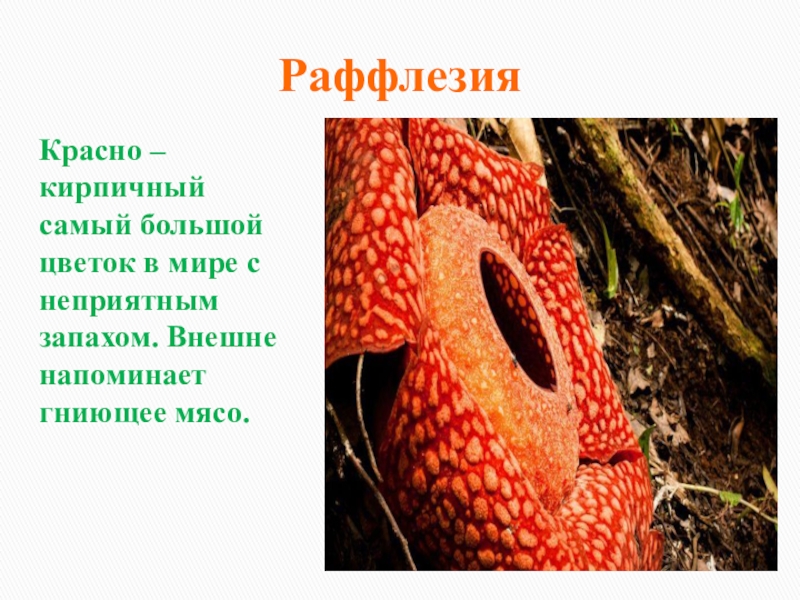 Раффлезия

Красно – кирпичный самый большой цветок в мире с неприятным запахом. Внешне напоминает гниющее мясо.